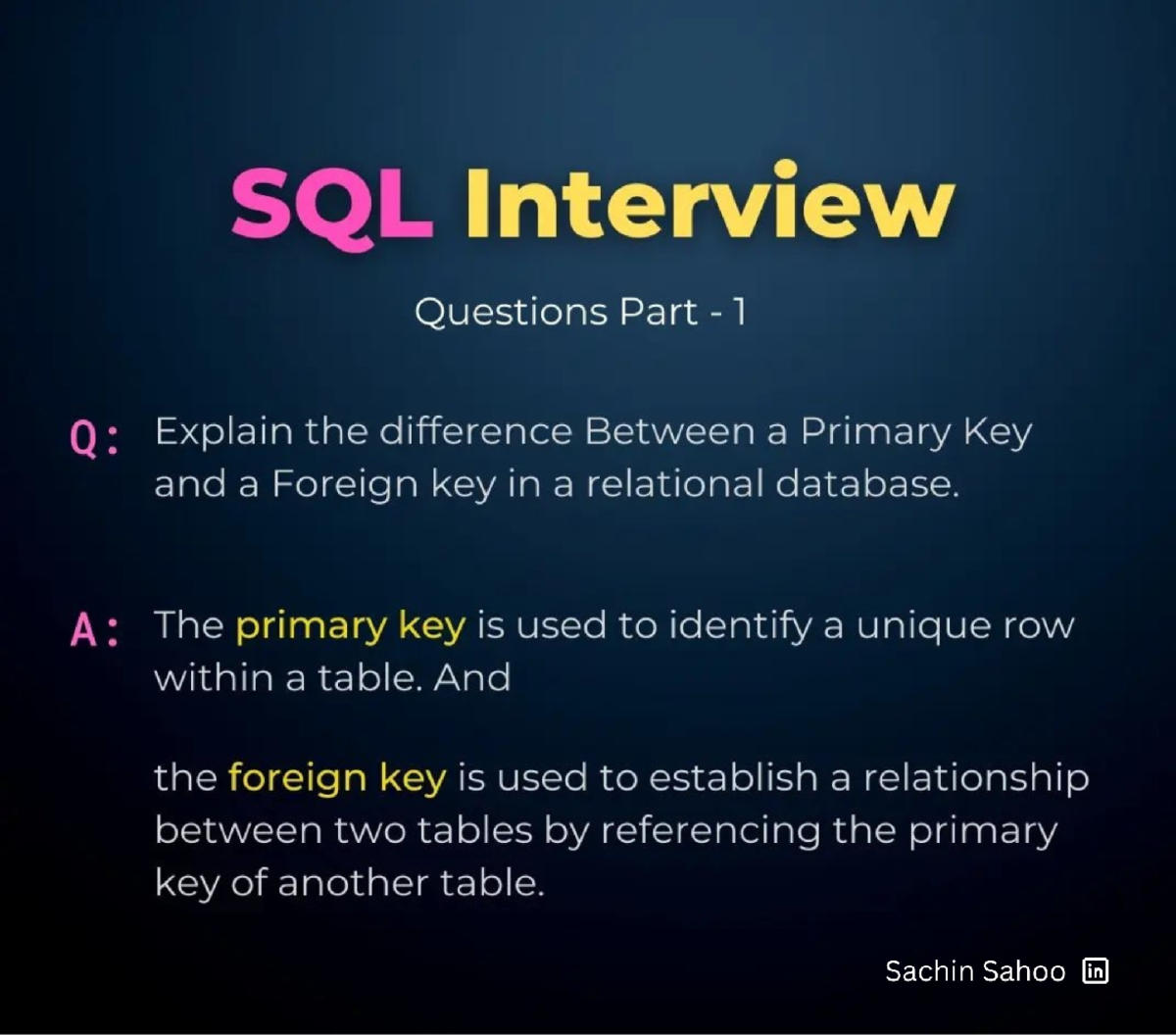 SQL Interview

Questions Part - 1

Q: Explain the difference Between a Primary Key and a Foreign key in a relational database.

A: The primary key is used to identify a unique row within a table. And

the foreign key is used to establish a relationship between two tables by referencing the primary key of another table.

Sachin Sahoo in